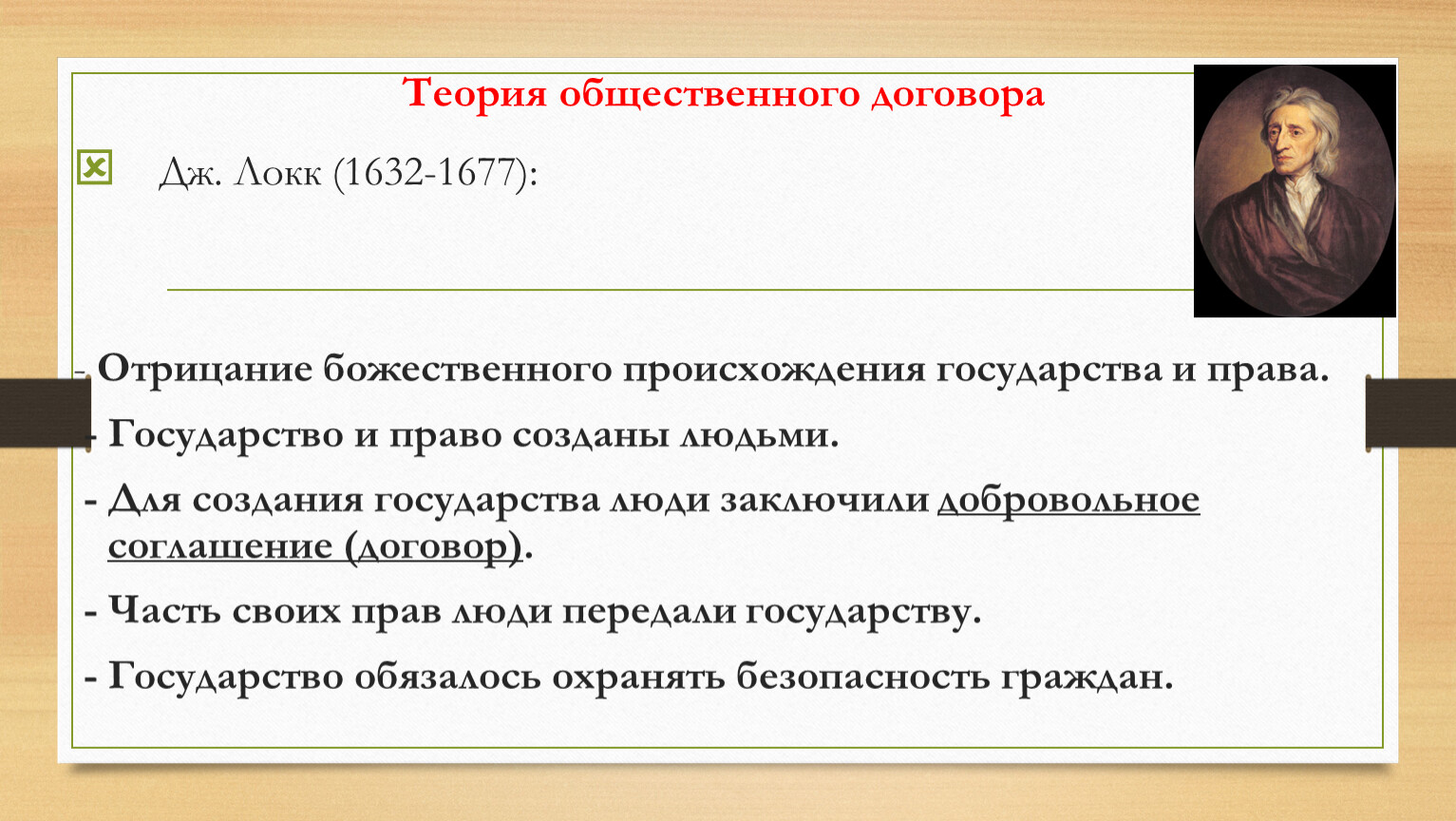 Теория общественного договора

Дж. Локк (1632-1677):

- Отрицание божественного происхождения государства и права.

- Государство и право созданы людьми.

- Для создания государства люди заключили добровольное соглашение (договор).

- Часть своих прав люди передали государству.

- Государство обязалось охранять безопасность граждан.